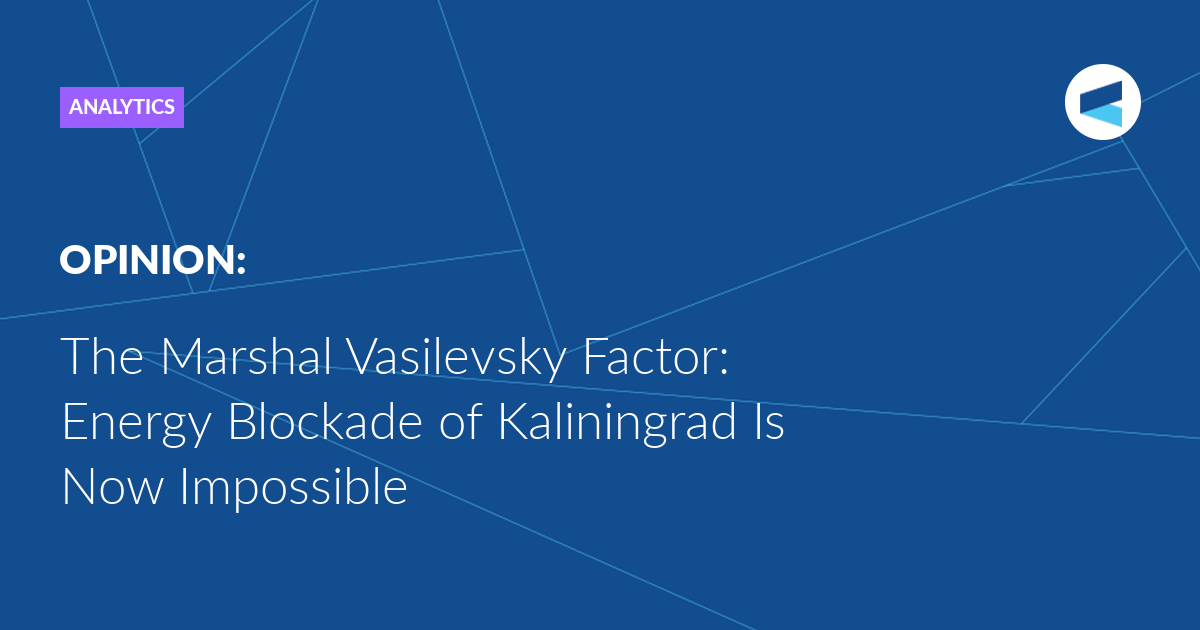 ANALYTICS

OPINION:

The Marshal Vasilevsky Factor: Energy Blockade of Kaliningrad Is Now Impossible